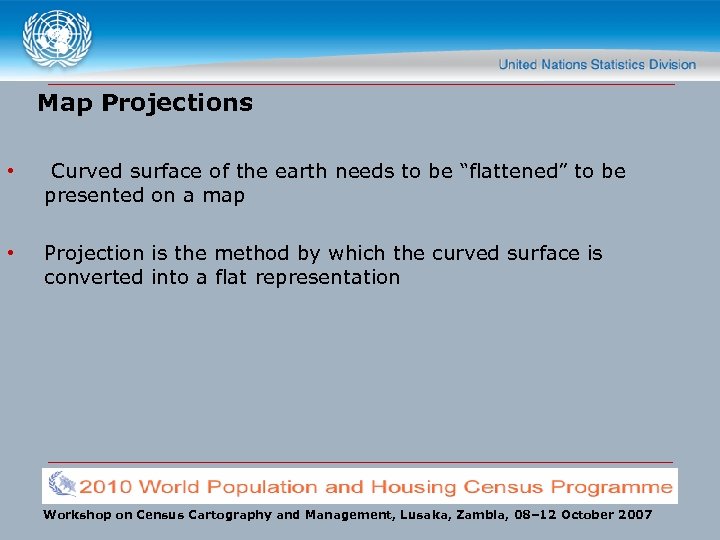 United Nations Statistics Division

Map Projections

• Curved surface of the earth needs to be “flattened” to be presented on a map

• Projection is the method by which the curved surface is converted into a flat representation

2010 World Population and Housing Census Programme

Workshop on Census Cartography and Management, Lusaka, Zambia, 08–12 October 2007